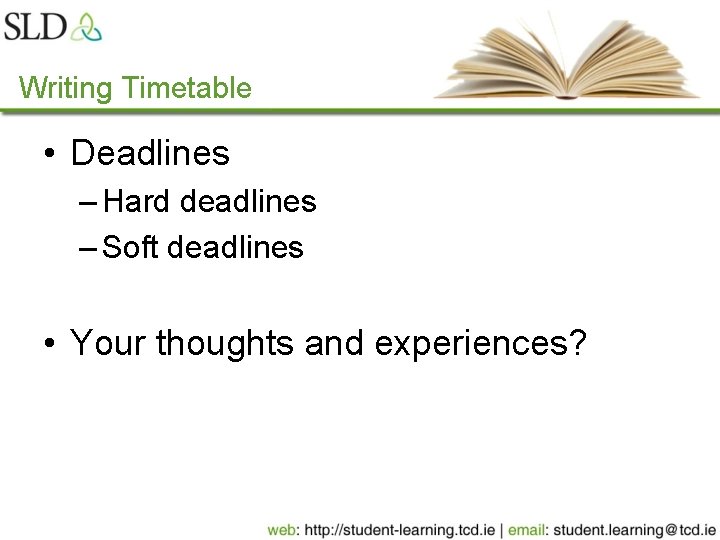 SLD

Writing Timetable

• Deadlines
– Hard deadlines
– Soft deadlines

• Your thoughts and experiences?

web: http://student-learning.tcd.ie | email: student.learning@tcd.ie